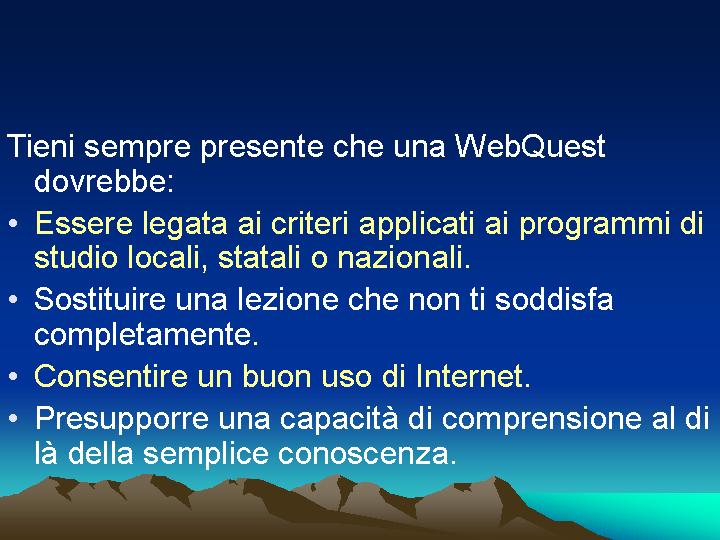 Tieni sempre presente che una WebQuest dovrebbe:

• Essere legata ai criteri applicati ai programmi di studio locali, statali o nazionali.
• Sostituire una lezione che non ti soddisfa completamente.
• Consentire un buon uso di Internet.
• Presupporre una capacità di comprensione al di là della semplice conoscenza.